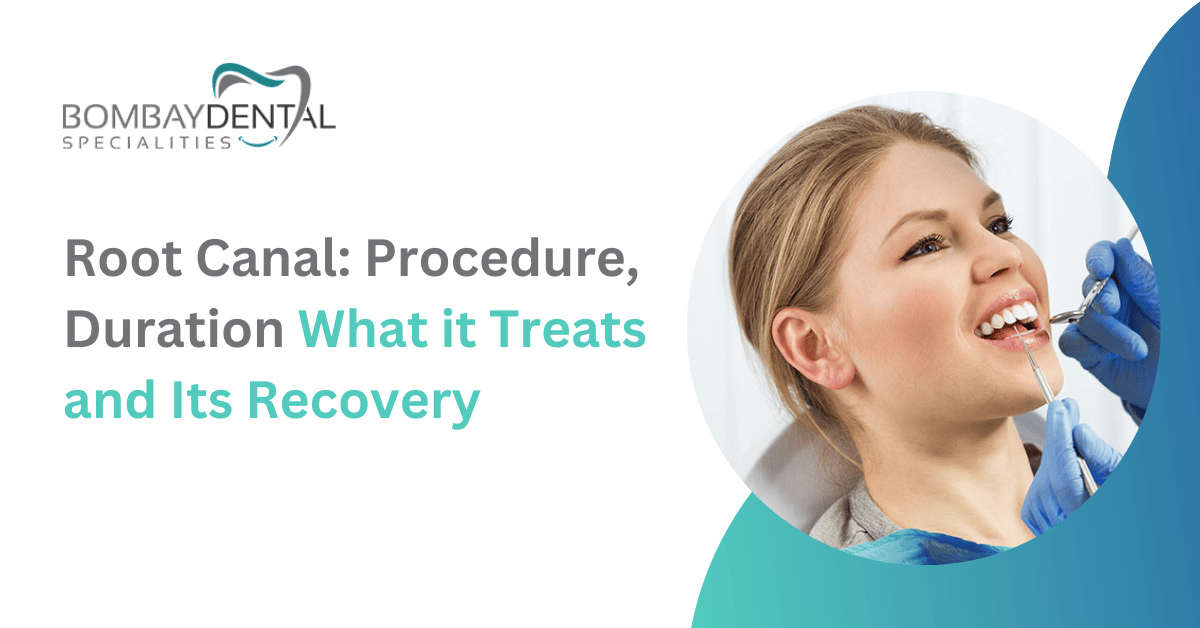 BOMBAYDENTAL
SPECIALITIES

Root Canal: Procedure, Duration What it Treats and Its Recovery